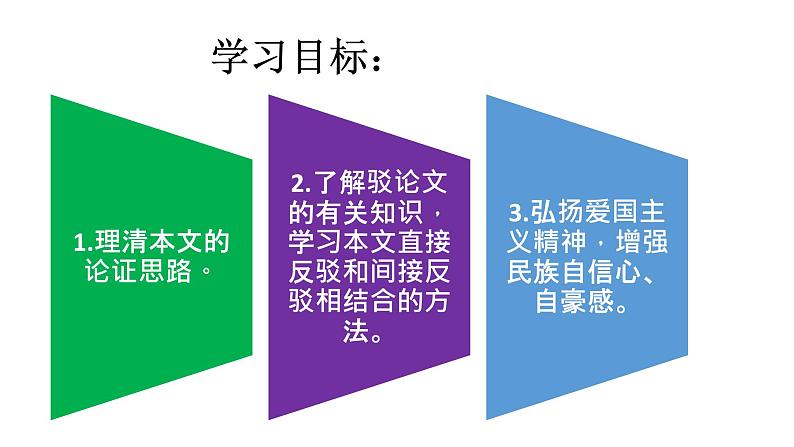 学习目标：

1.理清本文的论证思路。

2.了解驳论文的有关知识，学习本文直接反驳和间接反驳相结合的方法。

3.弘扬爱国主义精神，增强民族自信心、自豪感。